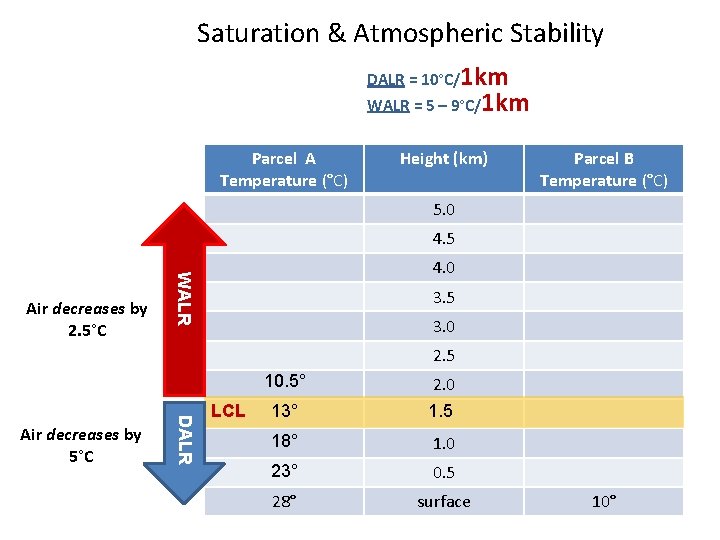 Saturation & Atmospheric Stability

DALR = 10°C/1km
WALR = 5 – 9°C/1km

| Parcel A Temperature (°C) | Height (km) | Parcel B Temperature (°C) |
|---|---|---|
| | 5.0 | |
| | 4.5 | |
| | 4.0 | |
| | 3.5 | |
| | 3.0 | |
| | 2.5 | |
| 10.5° | 2.0 | |
| LCL 13° | 1.5 | |
| 18° | 1.0 | |
| 23° | 0.5 | |
| 28° | surface | 10° |

WALR

Air decreases by 2.5°C

DALR

Air decreases by 5°C